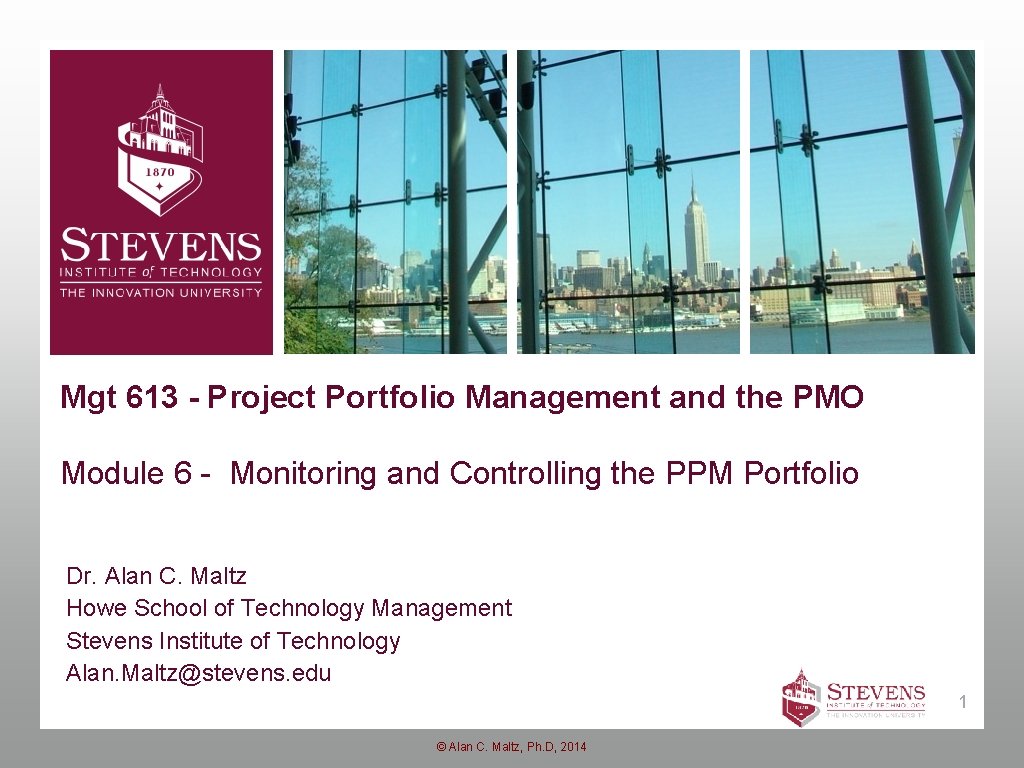 1870

STEVENS
INSTITUTE of TECHNOLOGY
THE INNOVATION UNIVERSITY

Mgt 613 - Project Portfolio Management and the PMO

Module 6 - Monitoring and Controlling the PPM Portfolio

Dr. Alan C. Maltz
Howe School of Technology Management
Stevens Institute of Technology
Alan.Maltz@stevens.edu

STEVENS
INSTITUTE of TECHNOLOGY
THE INNOVATION UNIVERSITY

1

© Alan C. Maltz, Ph.D, 2014